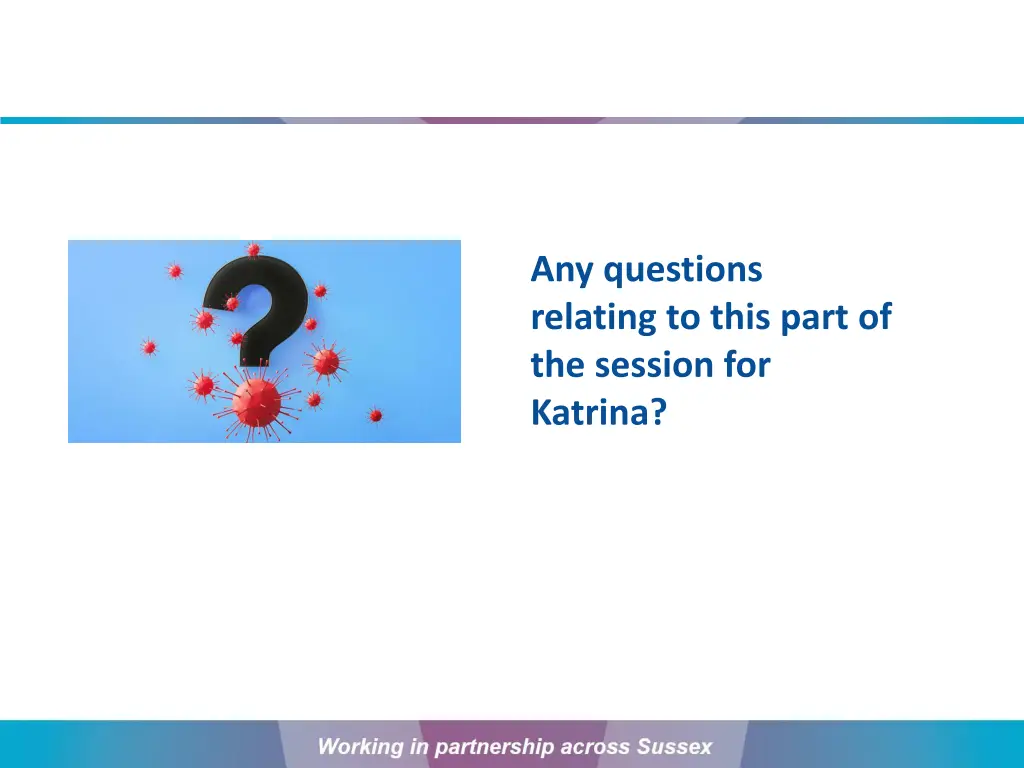 Any questions relating to this part of the session for Katrina?

Working in partnership across Sussex